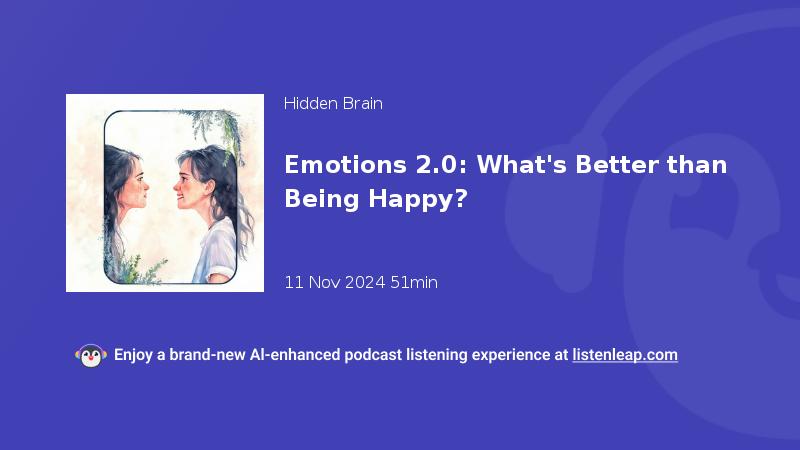 Hidden Brain

Emotions 2.0: What's Better than Being Happy?

11 Nov 2024 51min

Enjoy a brand-new AI-enhanced podcast listening experience at listenleap.com